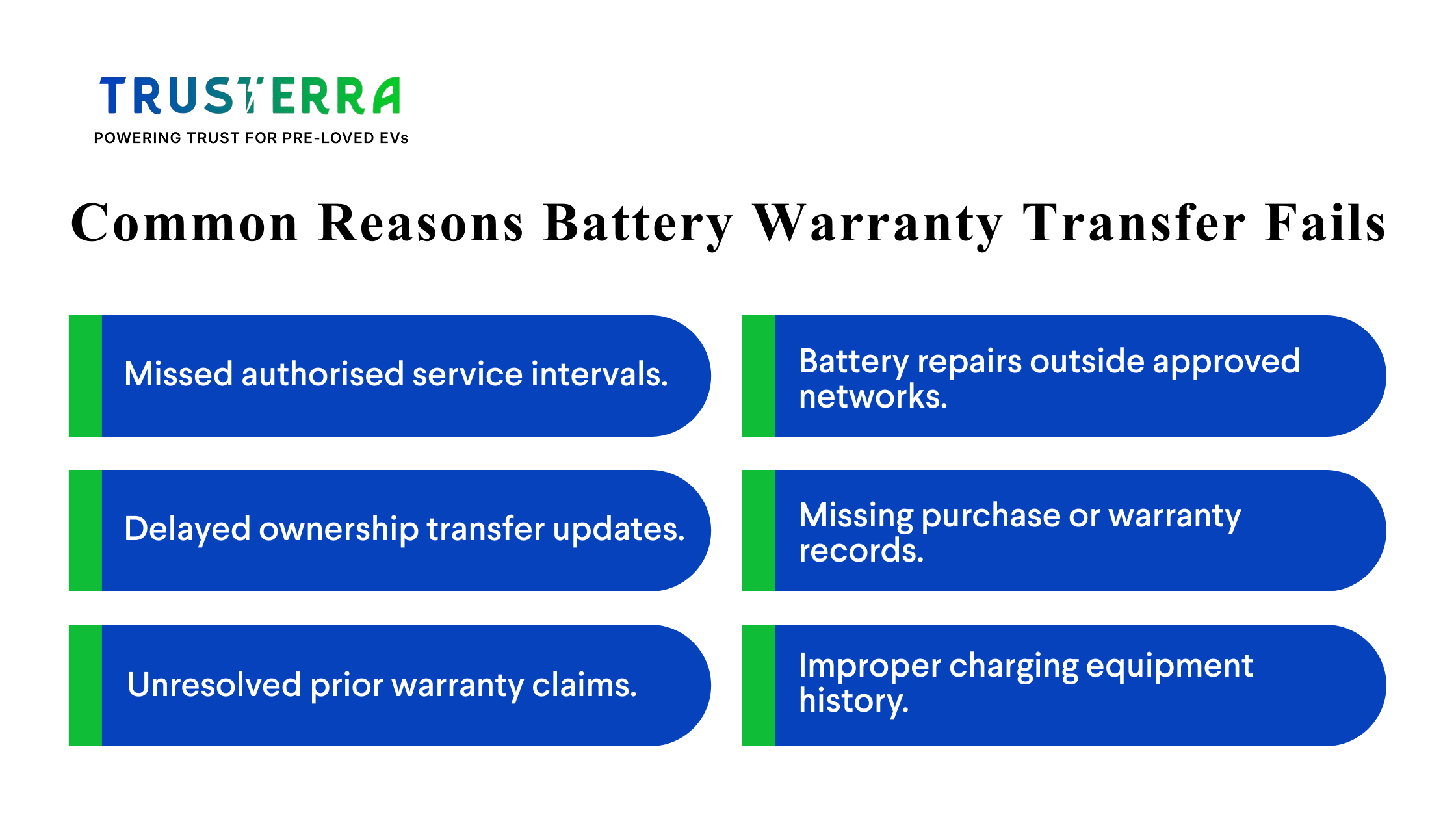 TRUSTERRA
POWERING TRUST FOR PRE-LOVED EVs

Common Reasons Battery Warranty Transfer Fails

Missed authorised service intervals.

Delayed ownership transfer updates.

Unresolved prior warranty claims.

Battery repairs outside approved networks.

Missing purchase or warranty records.

Improper charging equipment history.